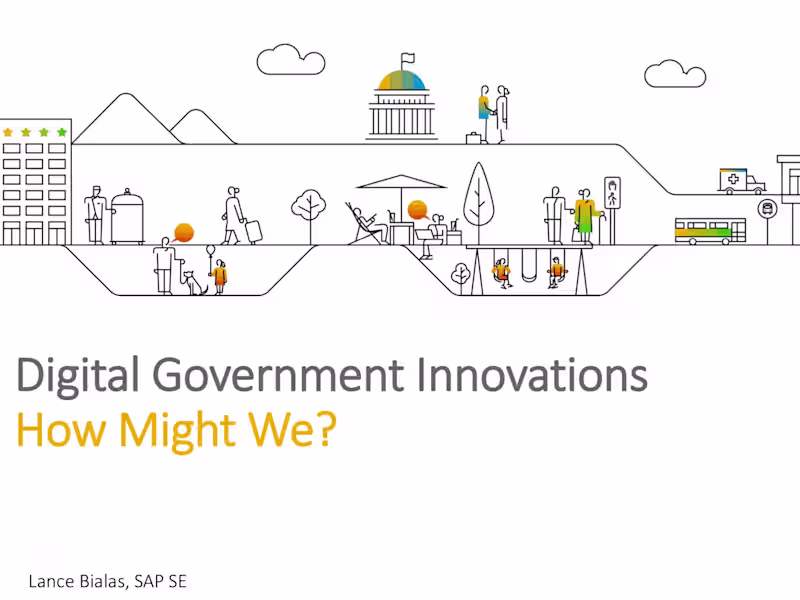 Digital Government Innovations
How Might We?

Lance Bialas, SAP SE